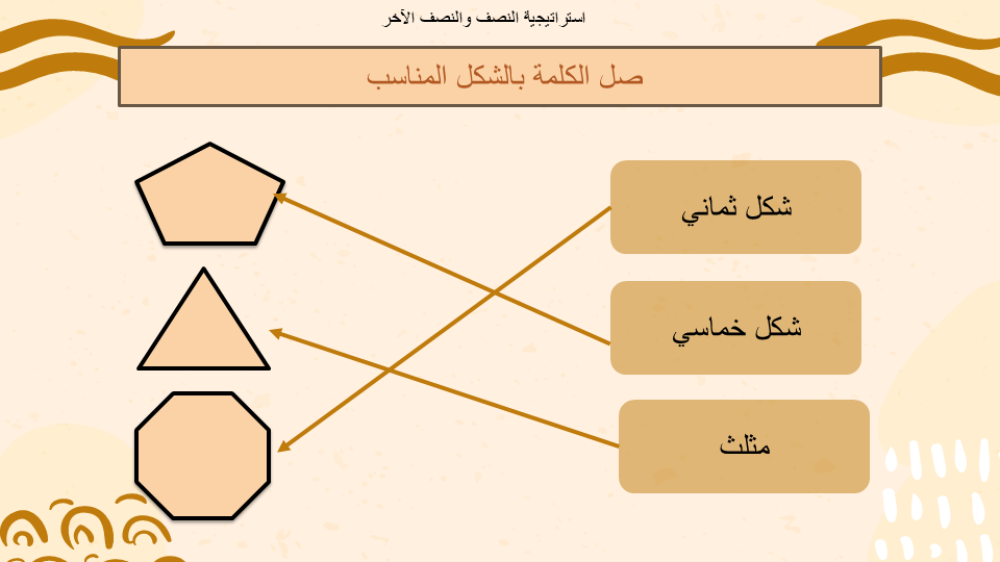 استراتيجية النصف والنصف الآخر

صل الكلمة بالشكل المناسب

شكل ثماني

شكل خماسي

مثلث